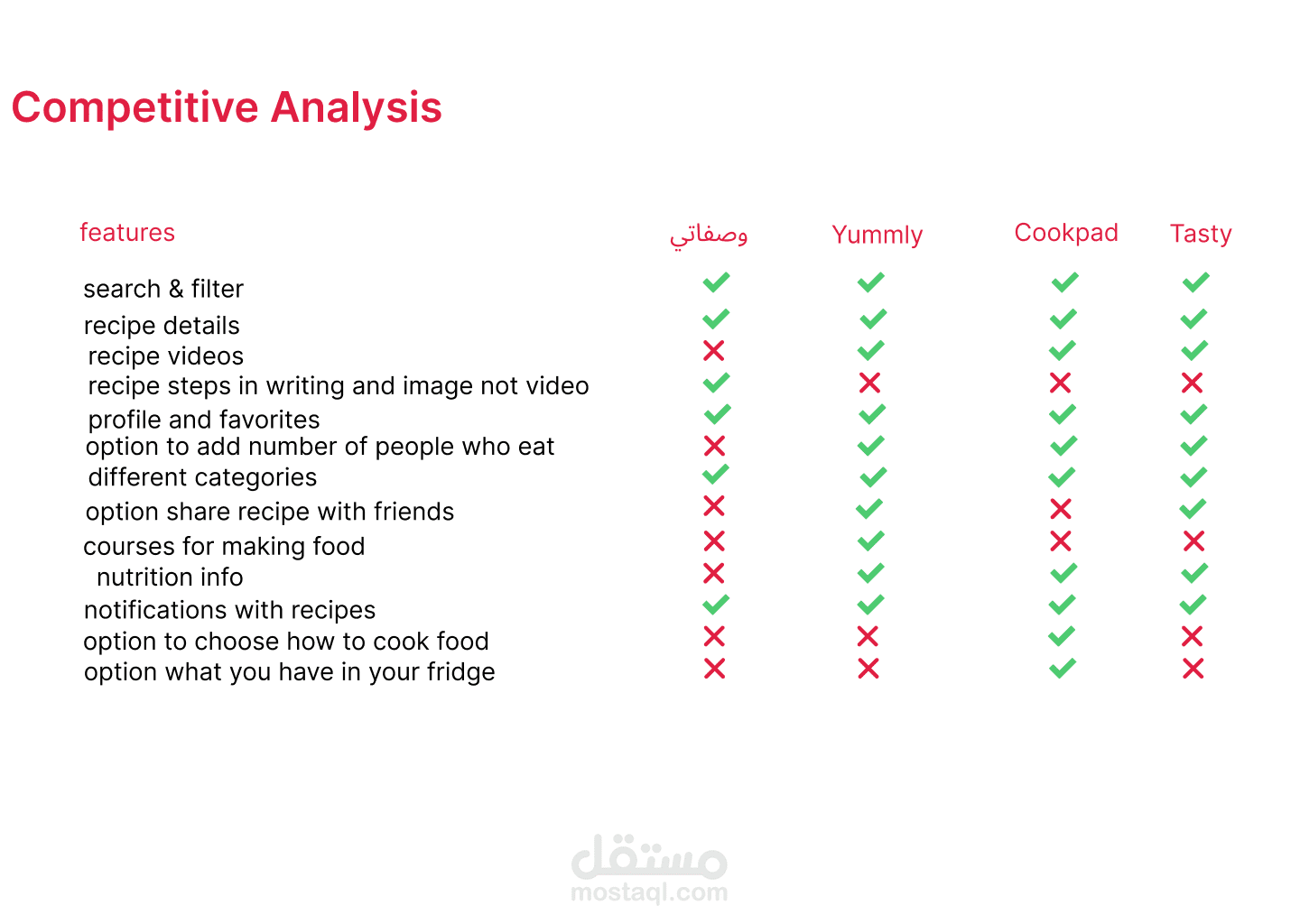 Competitive Analysis

| features | وصفاتي | Yummly | Cookpad | Tasty |
|---|---|---|---|---|
| search & filter | ✓ | ✓ | ✓ | ✓ |
| recipe details | ✓ | ✓ | ✓ | ✓ |
| recipe videos | ✗ | ✓ | ✓ | ✓ |
| recipe steps in writing and image not video | ✓ | ✗ | ✗ | ✗ |
| profile and favorites | ✓ | ✓ | ✓ | ✓ |
| option to add number of people who eat | ✗ | ✓ | ✓ | ✓ |
| different categories | ✓ | ✓ | ✓ | ✓ |
| option share recipe with friends | ✗ | ✓ | ✗ | ✓ |
| courses for making food | ✗ | ✓ | ✗ | ✗ |
| nutrition info | ✗ | ✓ | ✓ | ✓ |
| notifications with recipes | ✓ | ✓ | ✓ | ✓ |
| option to choose how to cook food | ✗ | ✗ | ✓ | ✗ |
| option what you have in your fridge | ✗ | ✗ | ✓ | ✗ |

مستقل
mostaql.com